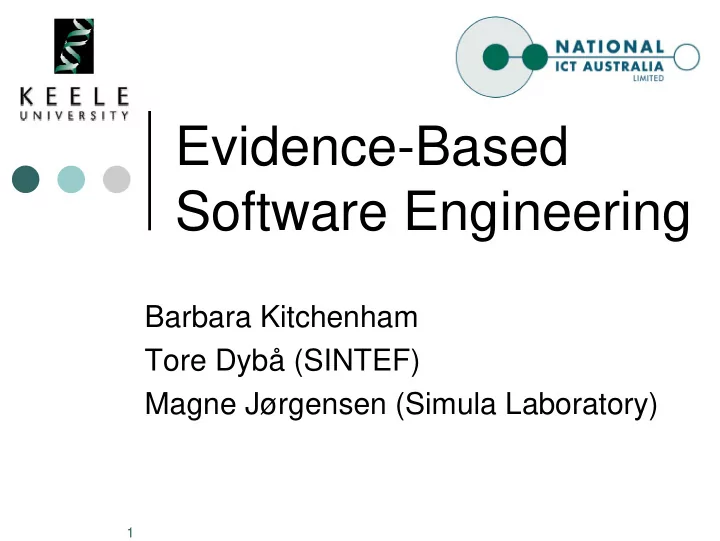 KEELE UNIVERSITY

NATIONAL ICT AUSTRALIA LIMITED

Evidence-Based Software Engineering

Barbara Kitchenham
Tore Dybå (SINTEF)
Magne Jørgensen (Simula Laboratory)

1